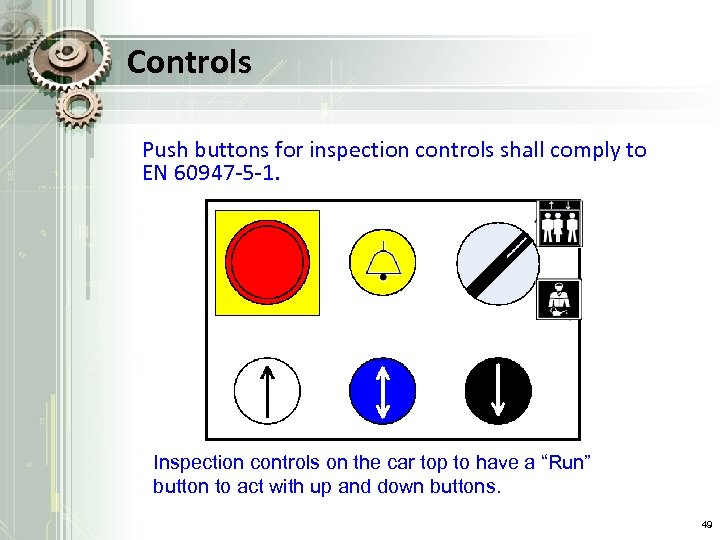 Controls

Push buttons for inspection controls shall comply to EN 60947-5-1.

Inspection controls on the car top to have a “Run” button to act with up and down buttons.

49